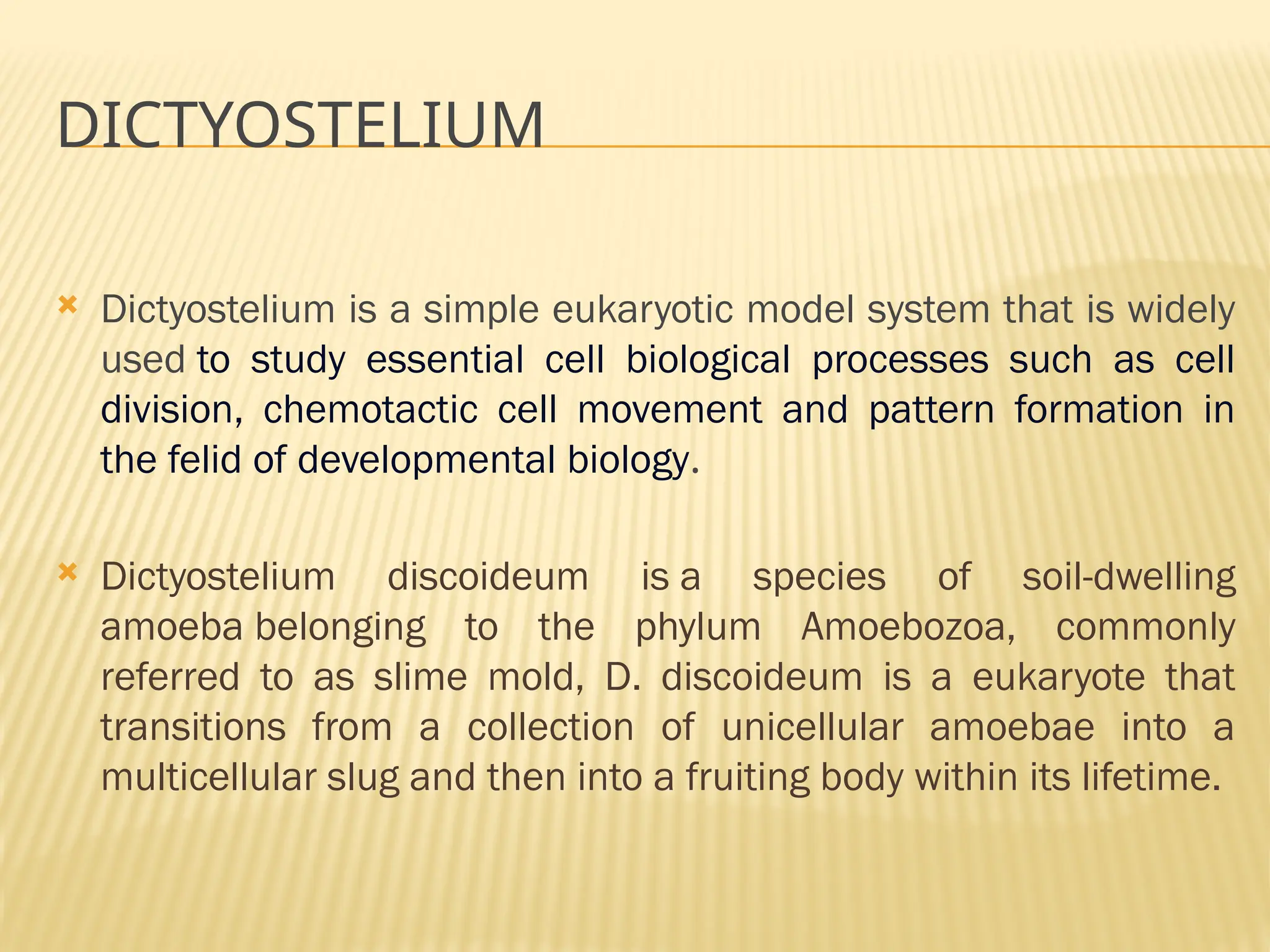 DICTYOSTELIUM

Dictyostelium is a simple eukaryotic model system that is widely used to study essential cell biological processes such as cell division, chemotactic cell movement and pattern formation in the felid of developmental biology.

Dictyostelium discoideum is a species of soil-dwelling amoeba belonging to the phylum Amoebozoa, commonly referred to as slime mold, D. discoideum is a eukaryote that transitions from a collection of unicellular amoebae into a multicellular slug and then into a fruiting body within its lifetime.